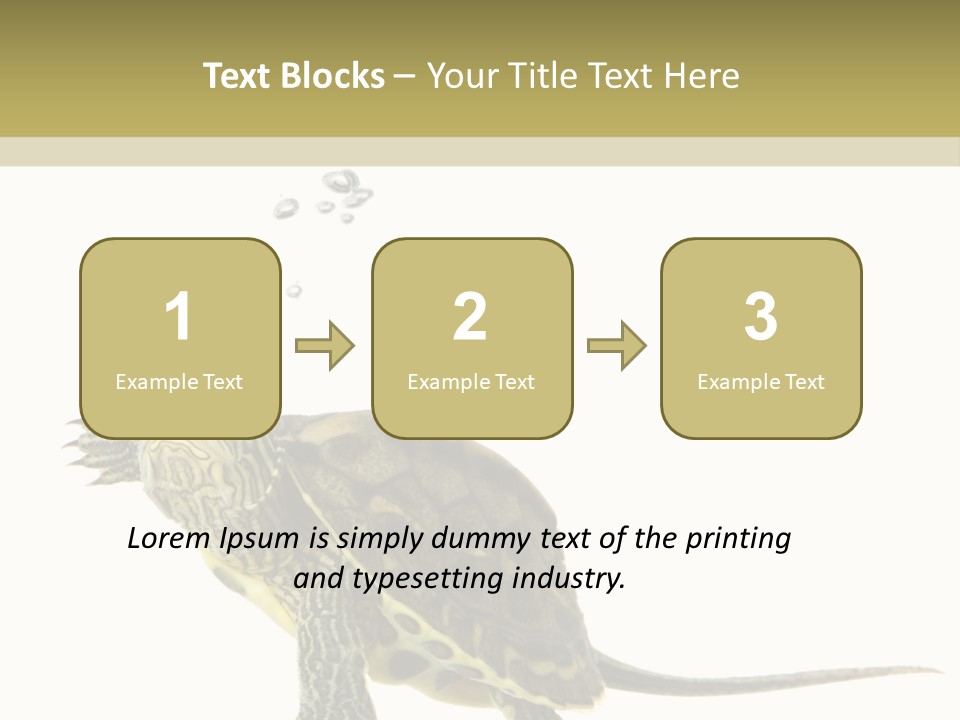 Text Blocks – Your Title Text Here

1
Example Text

2
Example Text

3
Example Text

Lorem Ipsum is simply dummy text of the printing and typesetting industry.